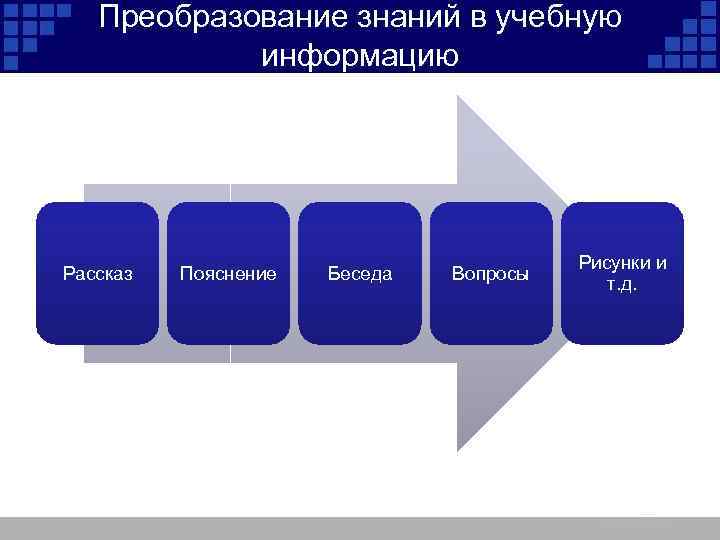 Преобразование знаний в учебную информацию

Рассказ

Пояснение

Беседа

Вопросы

Рисунки и т.д.